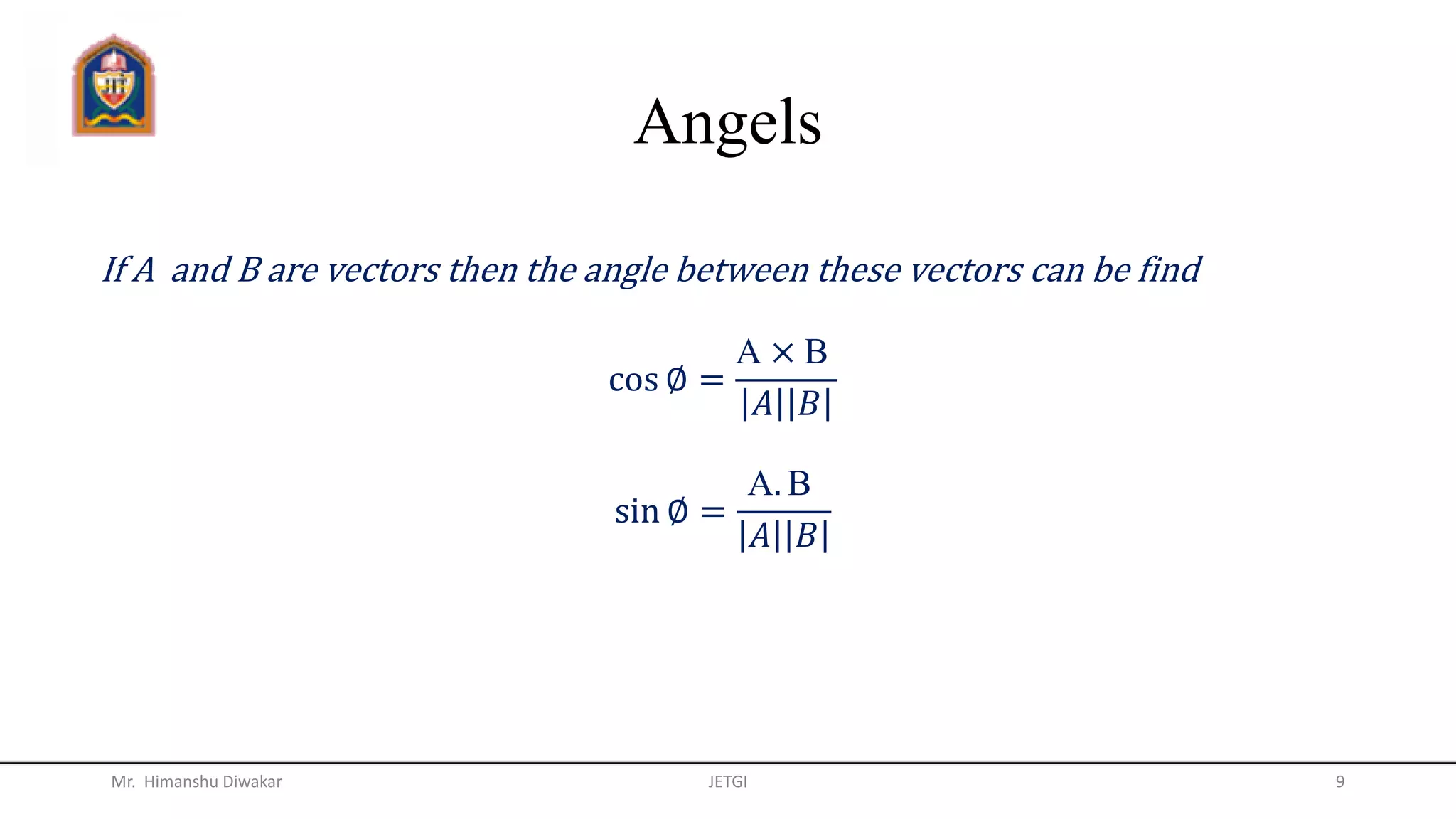 Angels

If A and B are vectors then the angle between these vectors can be find

$\cos \emptyset = \frac{A \times B}{|A||B|}$

$\sin \emptyset = \frac{A.B}{|A||B|}$

Mr. Himanshu Diwakar JETGI 9